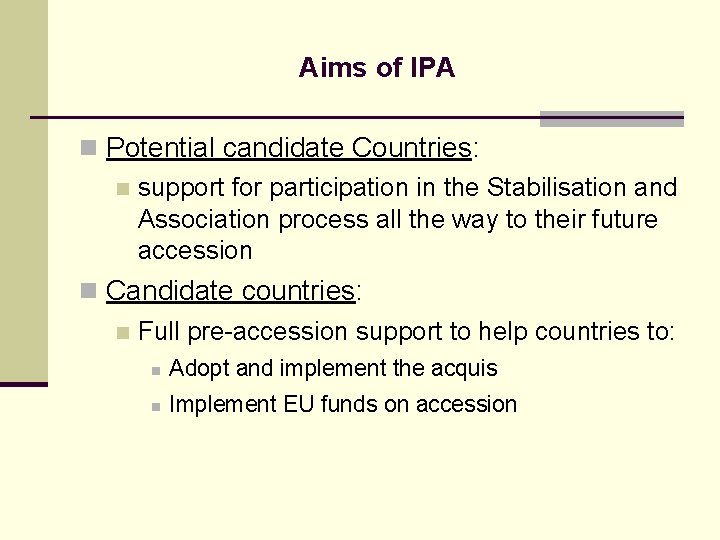 Aims of IPA

Potential candidate Countries:

support for participation in the Stabilisation and Association process all the way to their future accession

Candidate countries:

Full pre-accession support to help countries to:

Adopt and implement the acquis

Implement EU funds on accession